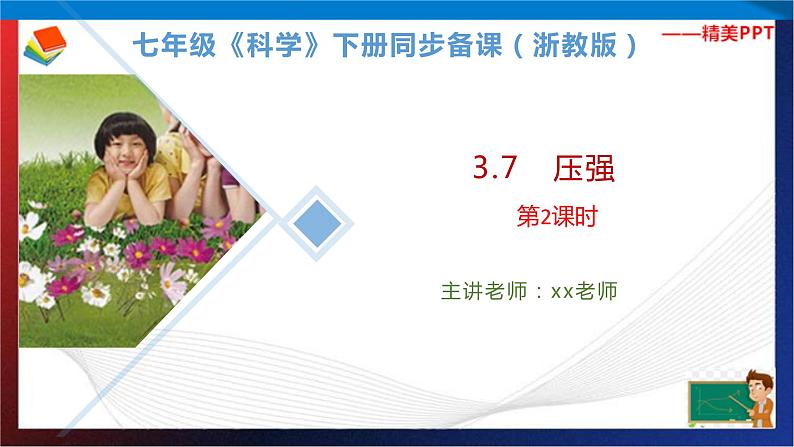 七年级《科学》下册同步备课（浙教版）

——精美PPT

3.7　压强

第2课时

主讲老师：xx老师